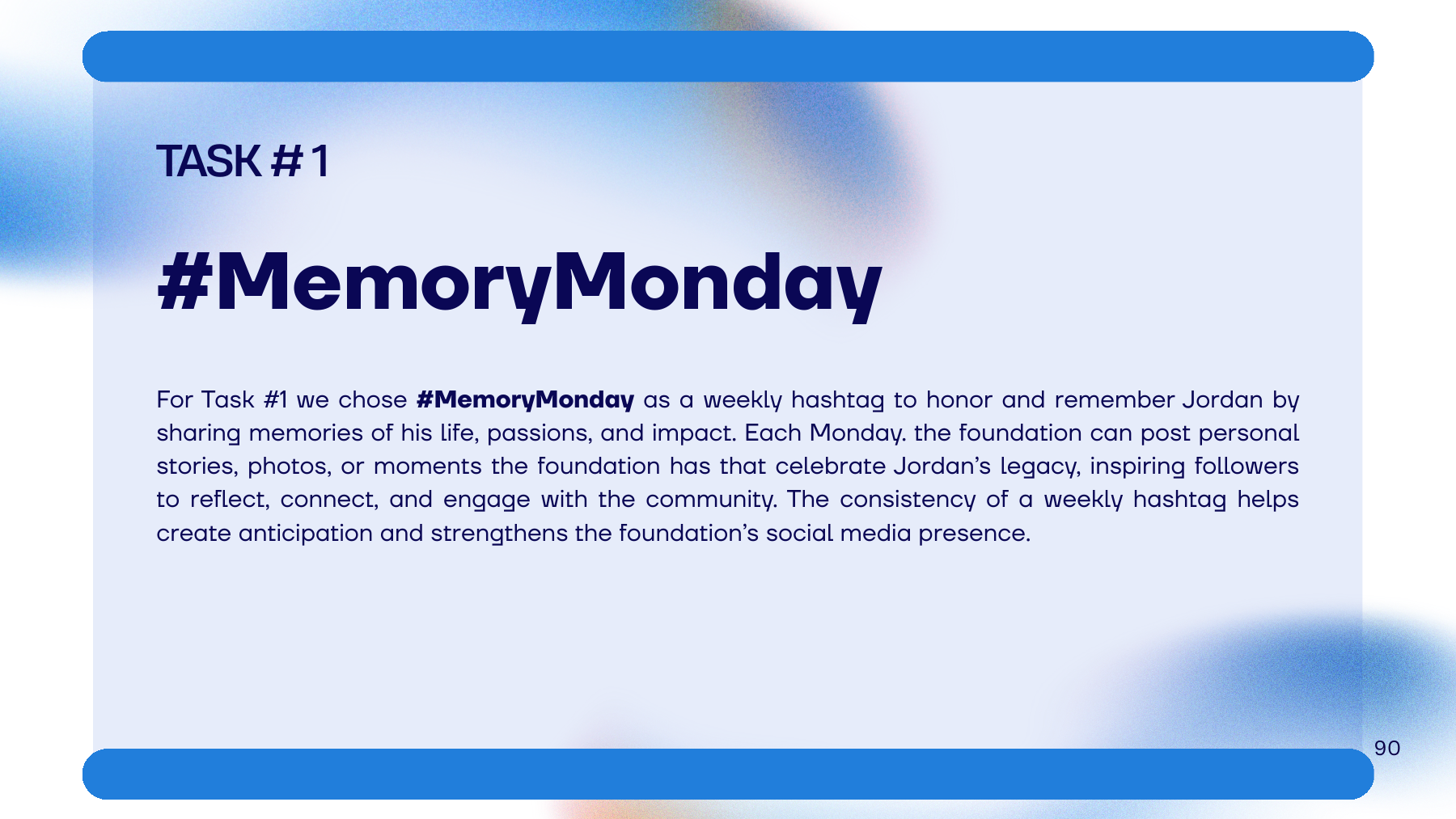 TASK # 1

#MemoryMonday

For Task #1 we chose #MemoryMonday as a weekly hashtag to honor and remember Jordan by sharing memories of his life, passions, and impact. Each Monday. the foundation can post personal stories, photos, or moments the foundation has that celebrate Jordan's legacy, inspiring followers to reflect, connect, and engage with the community. The consistency of a weekly hashtag helps create anticipation and strengthens the foundation's social media presence.

90